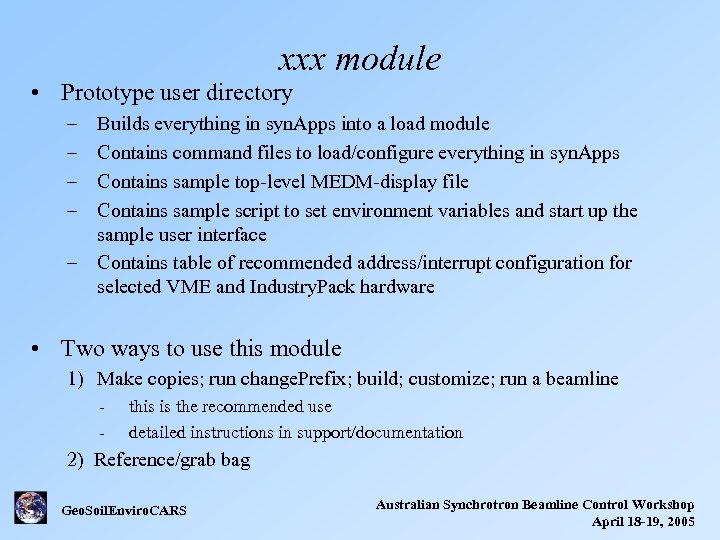 xxx module

• Prototype user directory
– Builds everything in synApps into a load module
– Contains command files to load/configure everything in synApps
– Contains sample top-level MEDM-display file
– Contains sample script to set environment variables and start up the sample user interface
– Contains table of recommended address/interrupt configuration for selected VME and IndustryPack hardware

• Two ways to use this module
1) Make copies; run changePrefix; build; customize; run a beamline
- this is the recommended use
- detailed instructions in support/documentation
2) Reference/grab bag

GeoSoilEnviroCARS

Australian Synchrotron Beamline Control Workshop
April 18-19, 2005